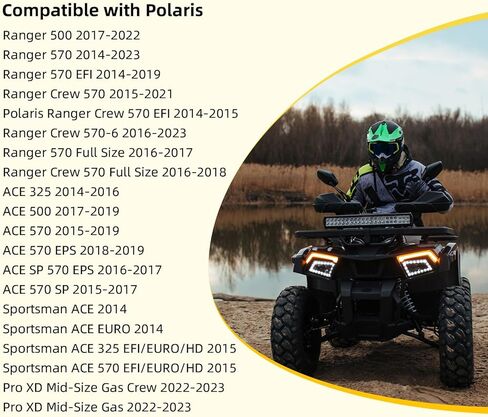 Compatible with Polaris

Ranger 500 2017-2022
Ranger 570 2014-2023
Ranger 570 EFI 2014-2019
Ranger Crew 570 2015-2021
Polaris Ranger Crew 570 EFI 2014-2015
Ranger Crew 570-6 2016-2023
Ranger 570 Full Size 2016-2017
Ranger Crew 570 Full Size 2016-2018
ACE 325 2014-2016
ACE 500 2017-2019
ACE 570 2015-2019
ACE 570 EPS 2018-2019
ACE SP 570 EPS 2016-2017
ACE 570 SP 2015-2017
Sportsman ACE 2014
Sportsman ACE EURO 2014
Sportsman ACE 325 EFI/EURO/HD 2015
Sportsman ACE 570 EFI/EURO/HD 2015
Pro XD Mid-Size Gas Crew 2022-2023
Pro XD Mid-Size Gas 2022-2023